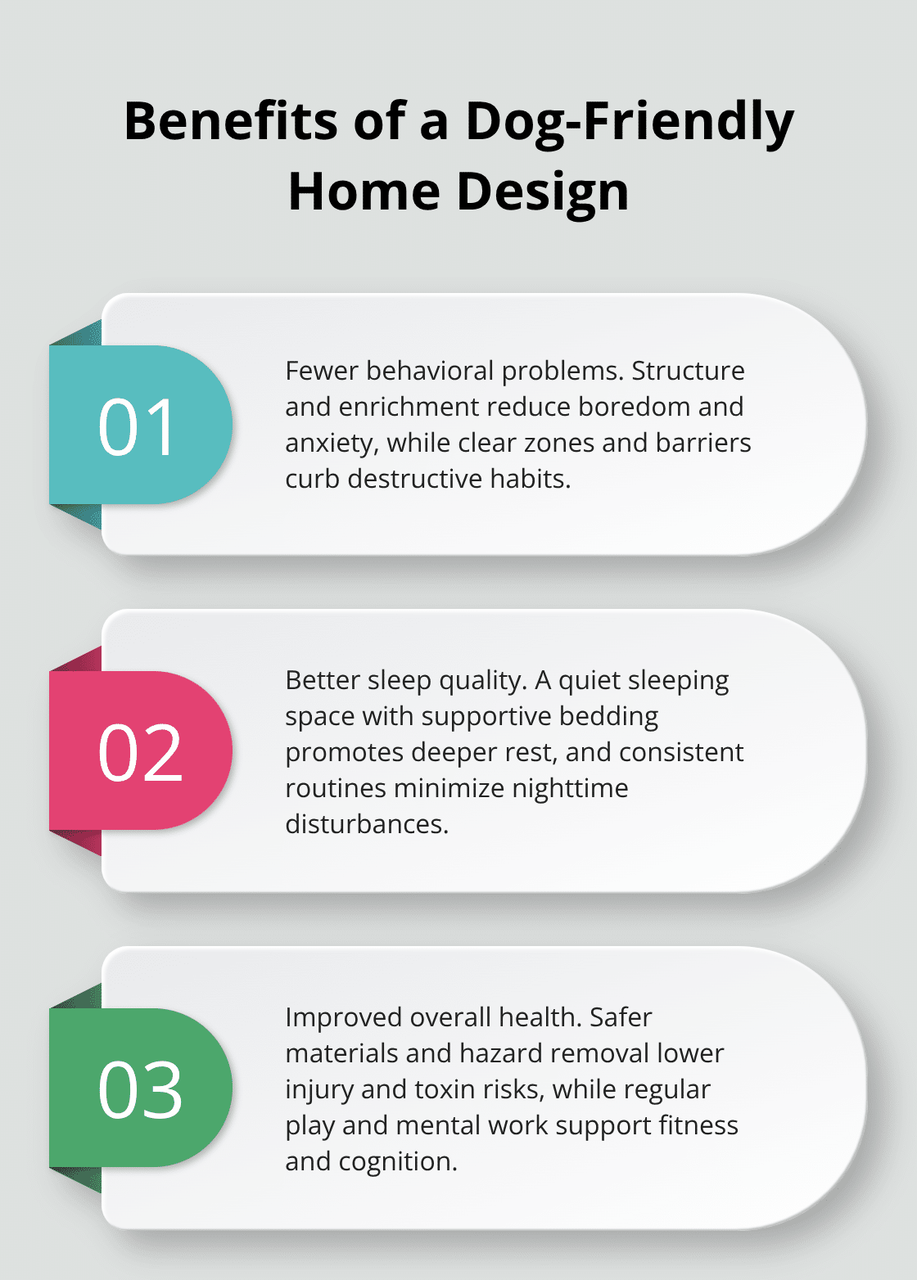 Benefits of a Dog-Friendly Home Design

01

Fewer behavioral problems. Structure and enrichment reduce boredom and anxiety, while clear zones and barriers curb destructive habits.

02

Better sleep quality. A quiet sleeping space with supportive bedding promotes deeper rest, and consistent routines minimize nighttime disturbances.

03

Improved overall health. Safer materials and hazard removal lower injury and toxin risks, while regular play and mental work support fitness and cognition.